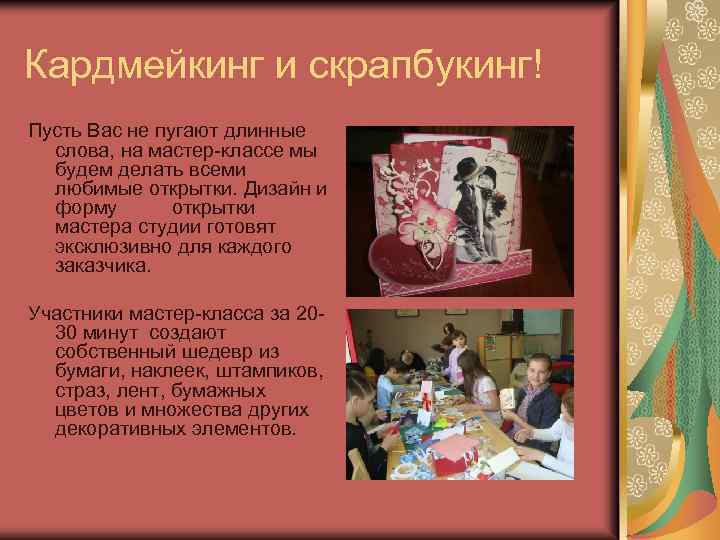 Кардмейкинг и скрапбукинг!

Пусть Вас не пугают длинные слова, на мастер-классе мы будем делать всеми любимые открытки. Дизайн и форму открытки мастера студии готовят эксклюзивно для каждого заказчика.

Участники мастер-класса за 20-30 минут создают собственный шедевр из бумаги, наклеек, штампиков, страз, лент, бумажных цветов и множества других декоративных элементов.